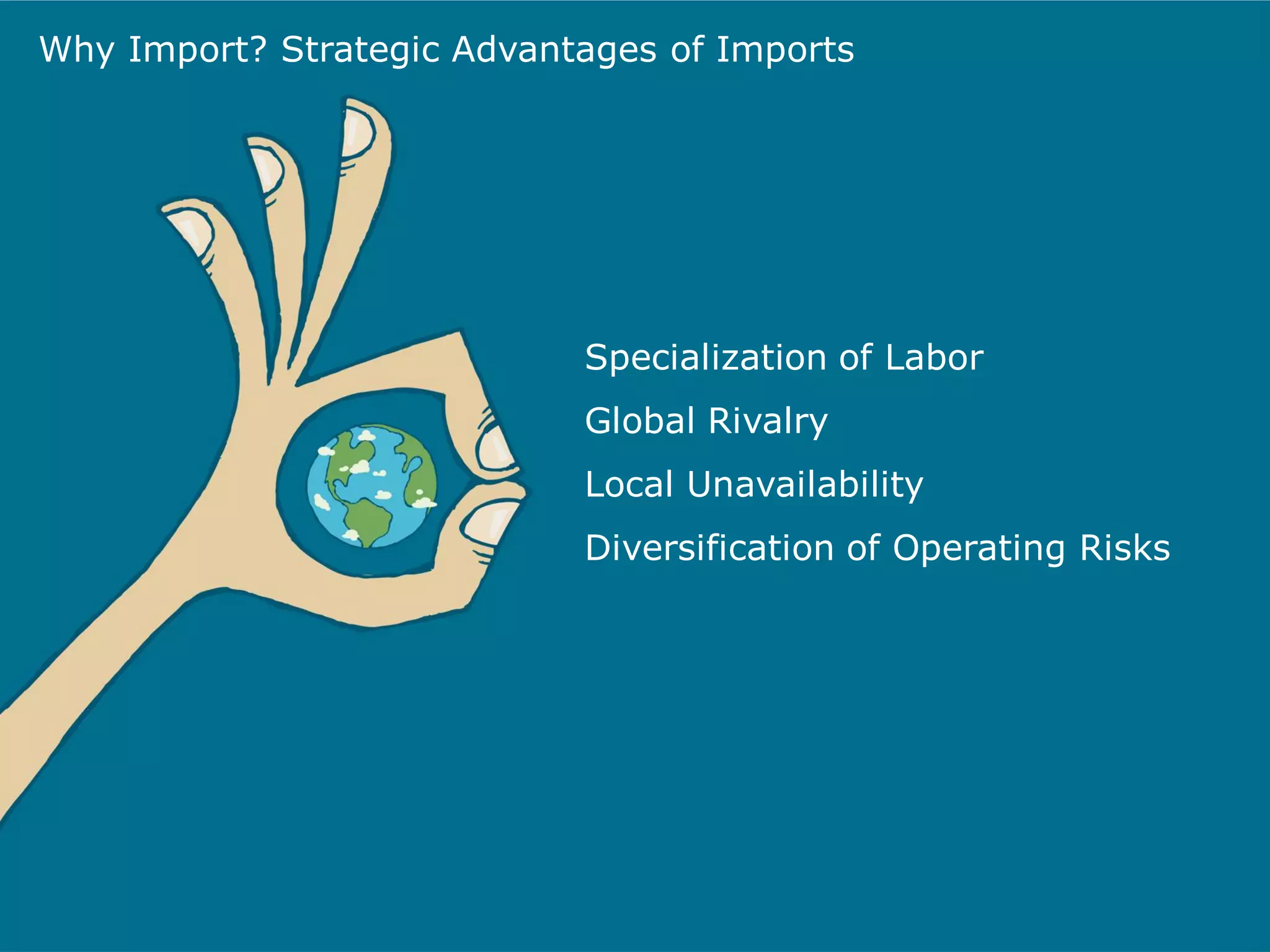 Why Import? Strategic Advantages of Imports

Specialization of Labor

Global Rivalry

Local Unavailability

Diversification of Operating Risks